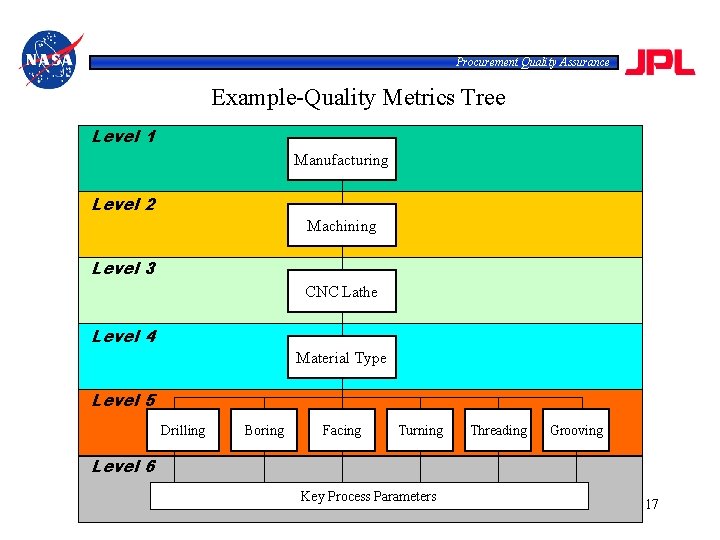 NASA

Procurement Quality Assurance

JPL

Example-Quality Metrics Tree

Level 1

Manufacturing

Level 2

Machining

Level 3

CNC Lathe

Level 4

Material Type

Level 5

Drilling

Boring

Facing

Turning

Threading

Grooving

Level 6

Key Process Parameters

17